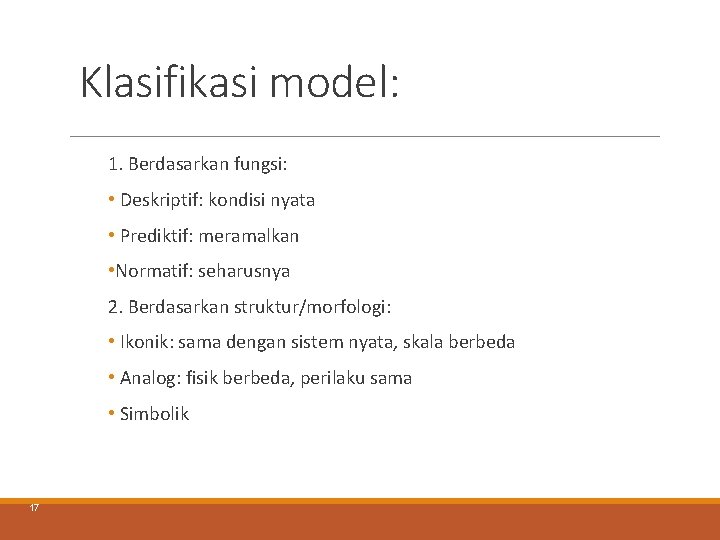 Klasifikasi model:

1. Berdasarkan fungsi:

• Deskriptif: kondisi nyata

• Prediktif: meramalkan

•Normatif: seharusnya

2. Berdasarkan struktur/morfologi:

• Ikonik: sama dengan sistem nyata, skala berbeda

• Analog: fisik berbeda, perilaku sama

• Simbolik

17